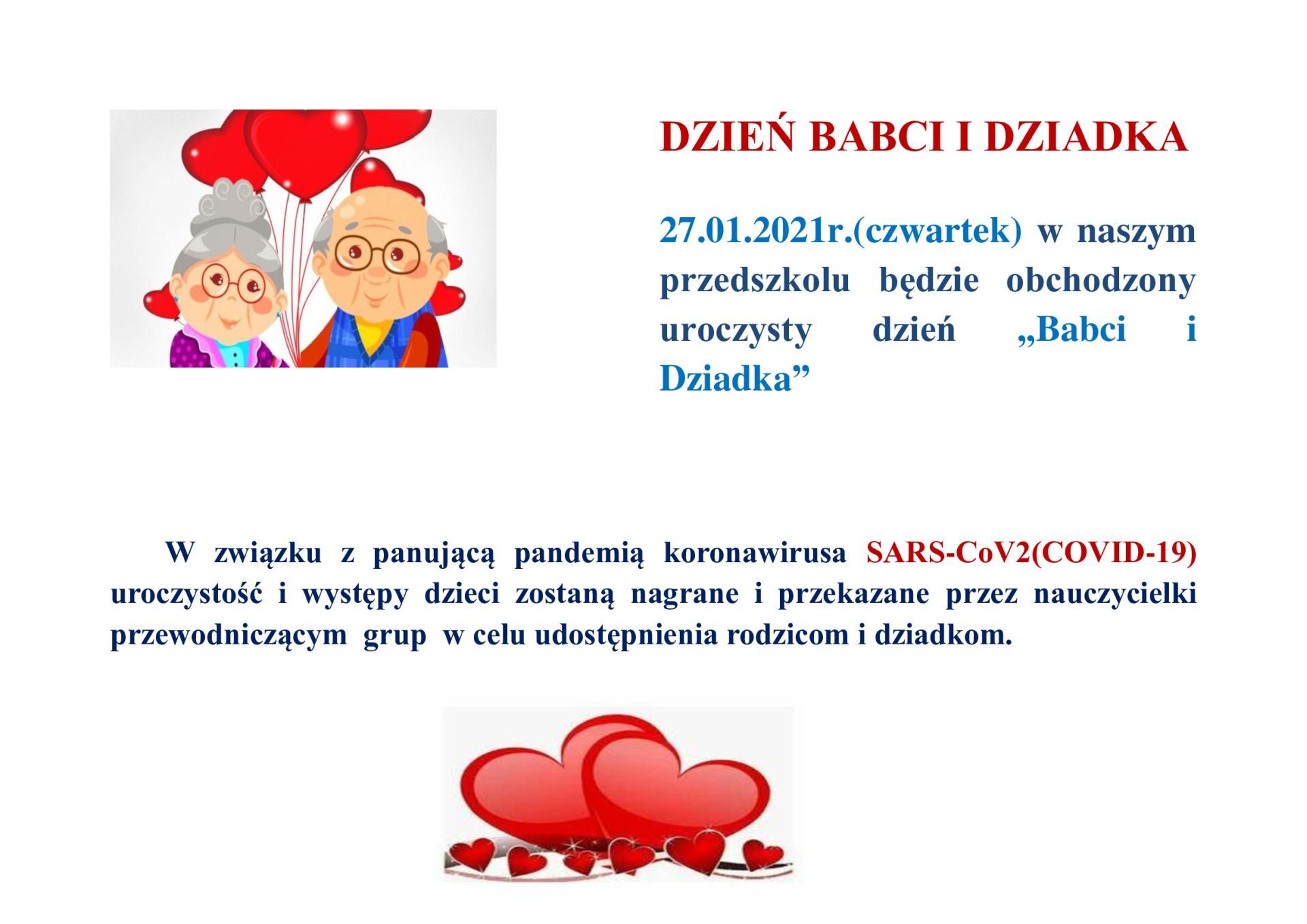 DZIEŃ BABCI I DZIADKA

27.01.2021r.(czwartek) w naszym przedszkolu będzie obchodzony uroczysty dzień „Babci i Dziadka”

W związku z panującą pandemią koronawirusa SARS-CoV2(COVID-19) uroczystość i występy dzieci zostaną nagrane i przekazane przez nauczycielki przewodniczącym grup w celu udostępnienia rodzicom i dziadkom.